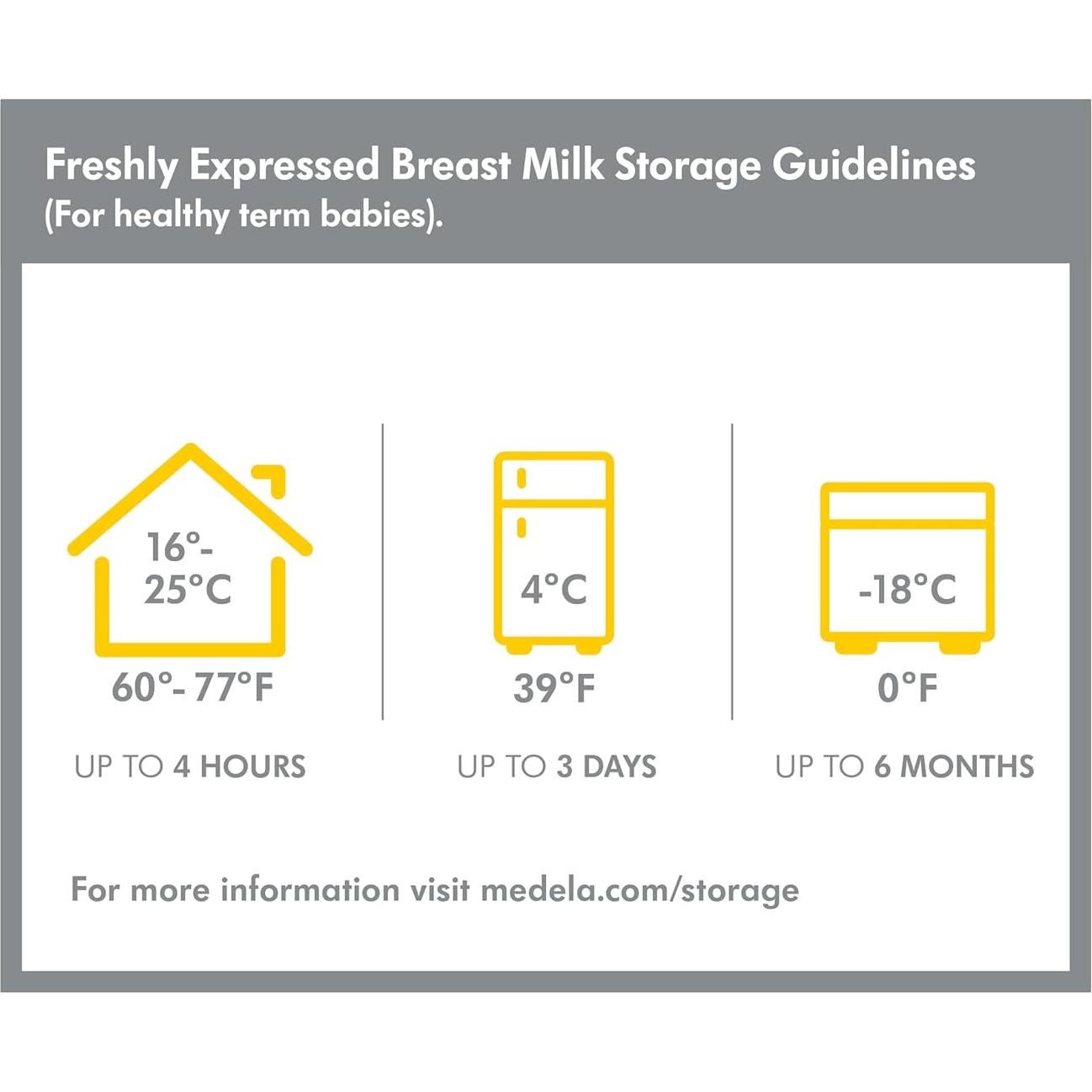 Freshly Expressed Breast Milk Storage Guidelines
(For healthy term babies).

16°-
25°C

60°- 77°F

UP TO 4 HOURS

4°C

39°F

UP TO 3 DAYS

-18°C

0°F

UP TO 6 MONTHS

For more information visit medela.com/storage